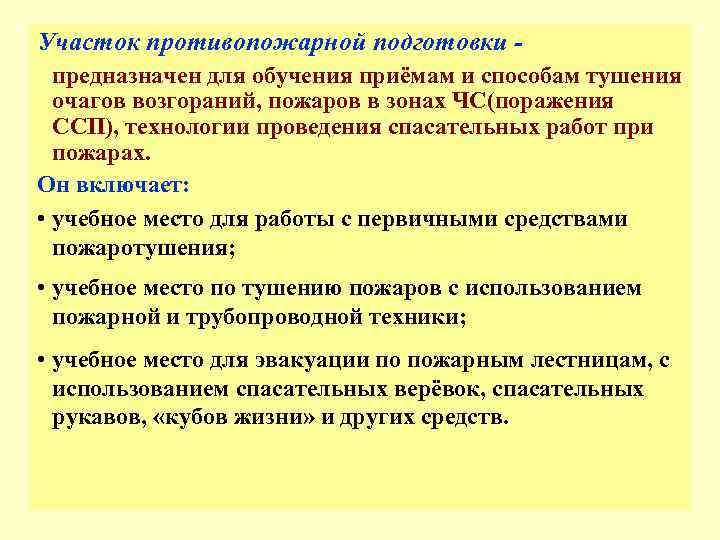 Участок противопожарной подготовки -

предназначен для обучения приёмам и способам тушения очагов возгораний, пожаров в зонах ЧС(поражения ССП), технологии проведения спасательных работ при пожарах.

Он включает:

• учебное место для работы с первичными средствами пожаротушения;

• учебное место по тушению пожаров с использованием пожарной и трубопроводной техники;

• учебное место для эвакуации по пожарным лестницам, с использованием спасательных верёвок, спасательных рукавов, «кубов жизни» и других средств.